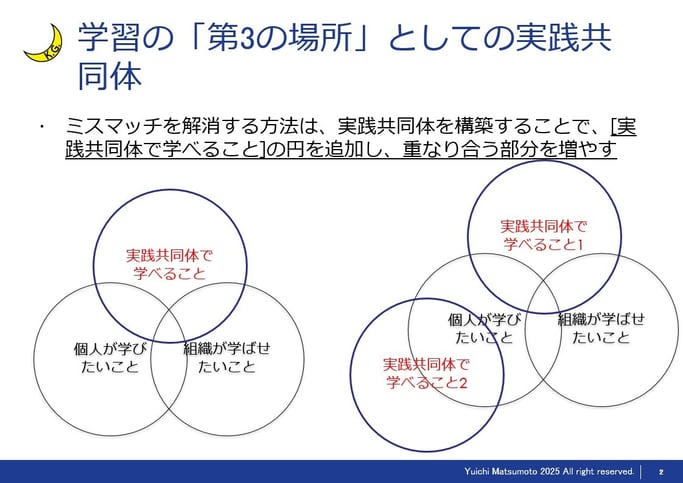 K.G.

学習の「第3の場所」としての実践共同体

・ ミスマッチを解消する方法は、実践共同体を構築することで、[実践共同体で学べること]の円を追加し、重なり合う部分を増やす

実践共同体で学べること

個人が学びたいこと

組織が学ばせたいこと

実践共同体で学べること1

個人が学びたいこと

組織が学ばせたいこと

実践共同体で学べること2

Yuichi Matsumoto 2025 All right reserved. 2